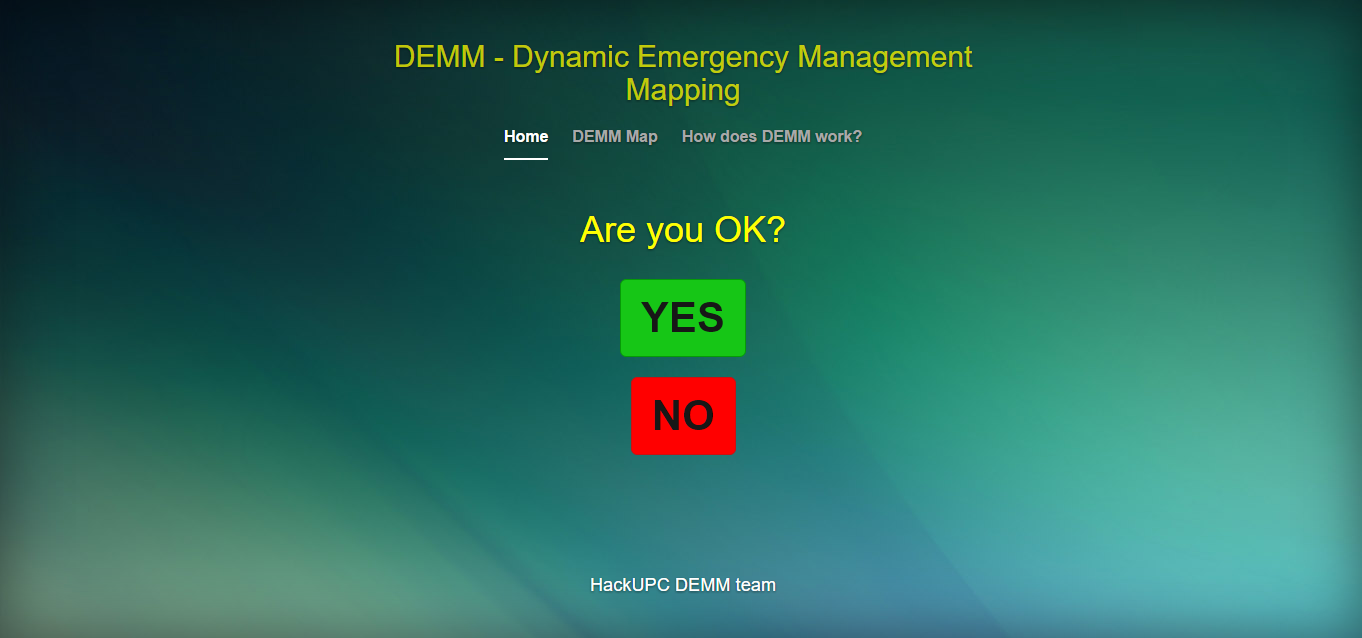 DEMM - Dynamic Emergency Management Mapping

Home DEMM Map How does DEMM work?

Are you OK?

YES

NO

HackUPC DEMM team